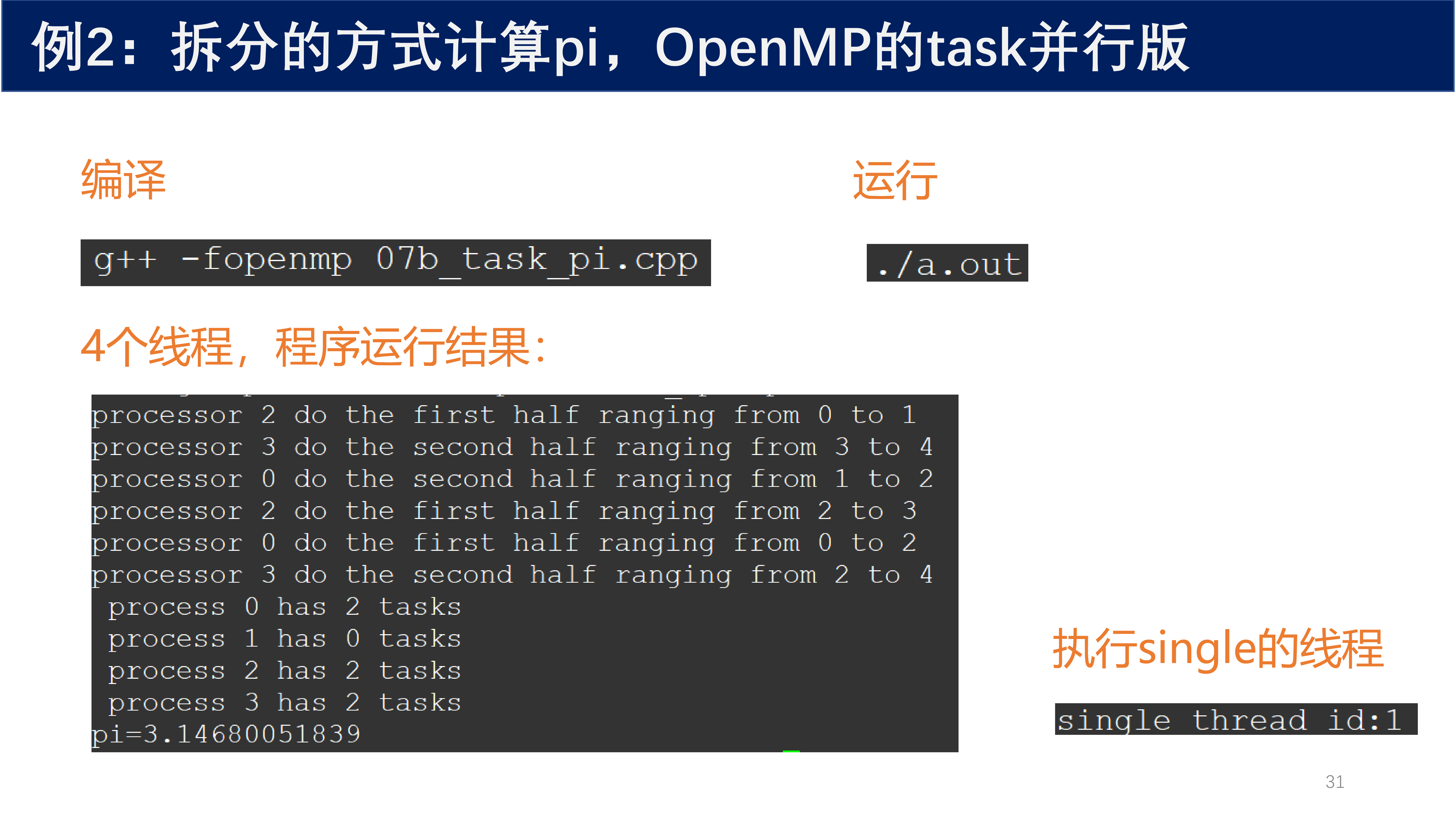 例2：拆分的方式计算pi，OpenMP的task并行版

编译

g++ -fopenmp 07b_task_pi.cpp

运行

./a.out

4个线程，程序运行结果：

processor 2 do the first half ranging from 0 to 1
processor 3 do the second half ranging from 3 to 4
processor 0 do the second half ranging from 1 to 2
processor 2 do the first half ranging from 2 to 3
processor 0 do the first half ranging from 0 to 2
processor 3 do the second half ranging from 2 to 4
process 0 has 2 tasks
process 1 has 0 tasks
process 2 has 2 tasks
process 3 has 2 tasks
pi=3.14680051839

执行single的线程

single thread id:1

31